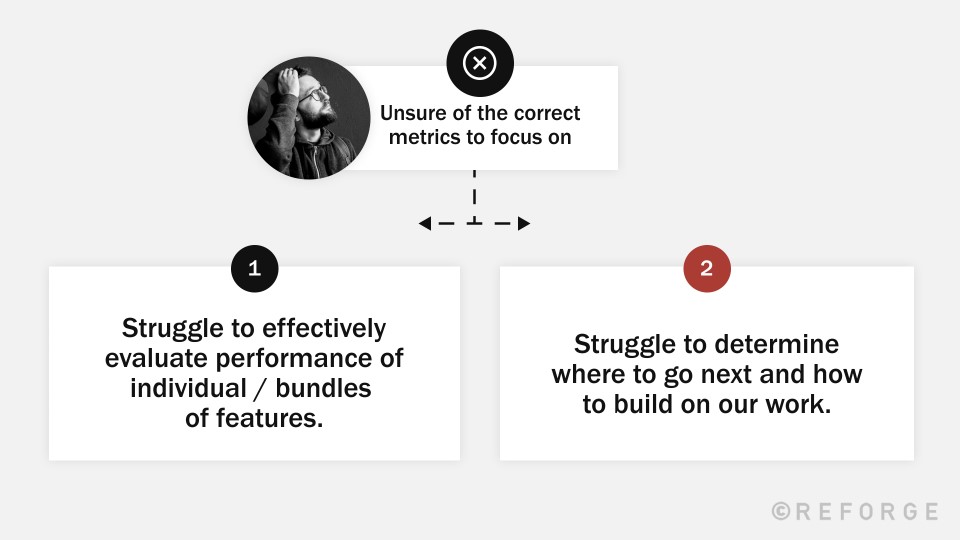 Unsure of the correct metrics to focus on

1

Struggle to effectively evaluate performance of individual / bundles of features.

2

Struggle to determine where to go next and how to build on our work.

©REFORGE